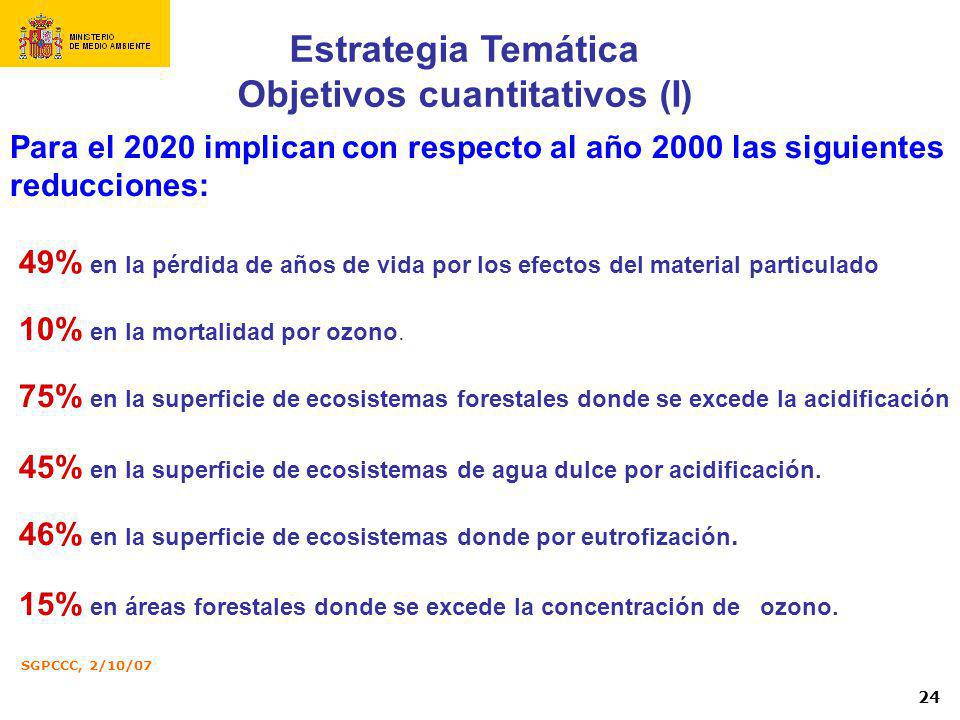 MINISTERIO DE MEDIO AMBIENTE

Estrategia Temática
Objetivos cuantitativos (I)

Para el 2020 implican con respecto al año 2000 las siguientes reducciones:

49% en la pérdida de años de vida por los efectos del material particulado

10% en la mortalidad por ozono.

75% en la superficie de ecosistemas forestales donde se excede la acidificación

45% en la superficie de ecosistemas de agua dulce por acidificación.

46% en la superficie de ecosistemas donde por eutrofización.

15% en áreas forestales donde se excede la concentración de ozono.

SGPCCC, 2/10/07

24